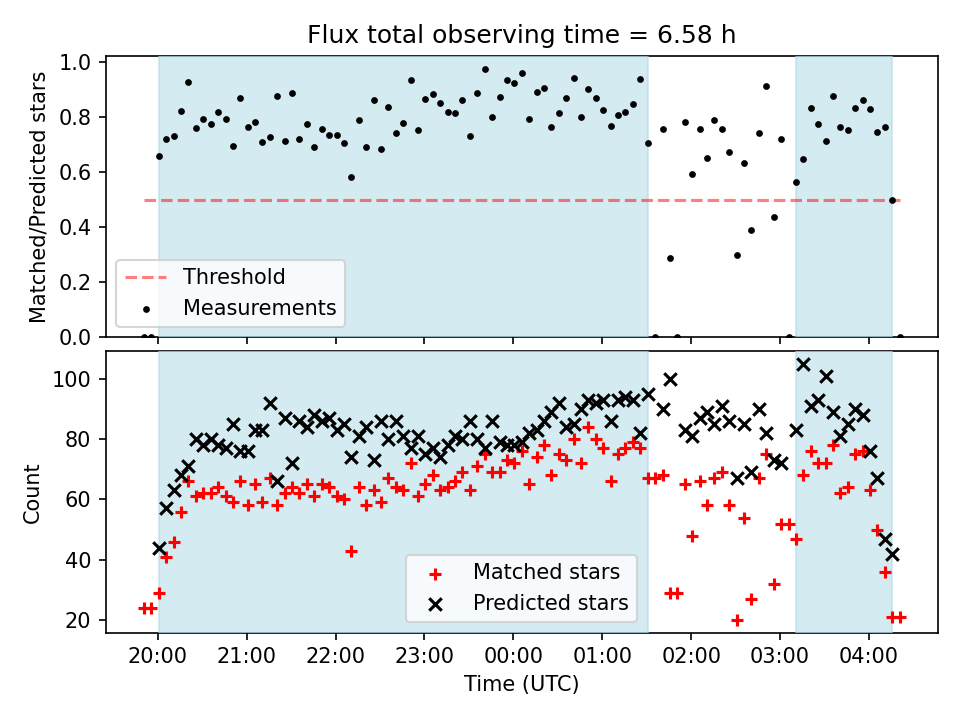 Flux total observing time = 6.58 h

Matched/Predicted stars

1.0
0.8
0.6
0.4
0.2
0.0

Threshold
Measurements

Count

100
80
60
40
20

Matched stars
Predicted stars

20:00 21:00 22:00 23:00 00:00 01:00 02:00 03:00 04:00

Time (UTC)